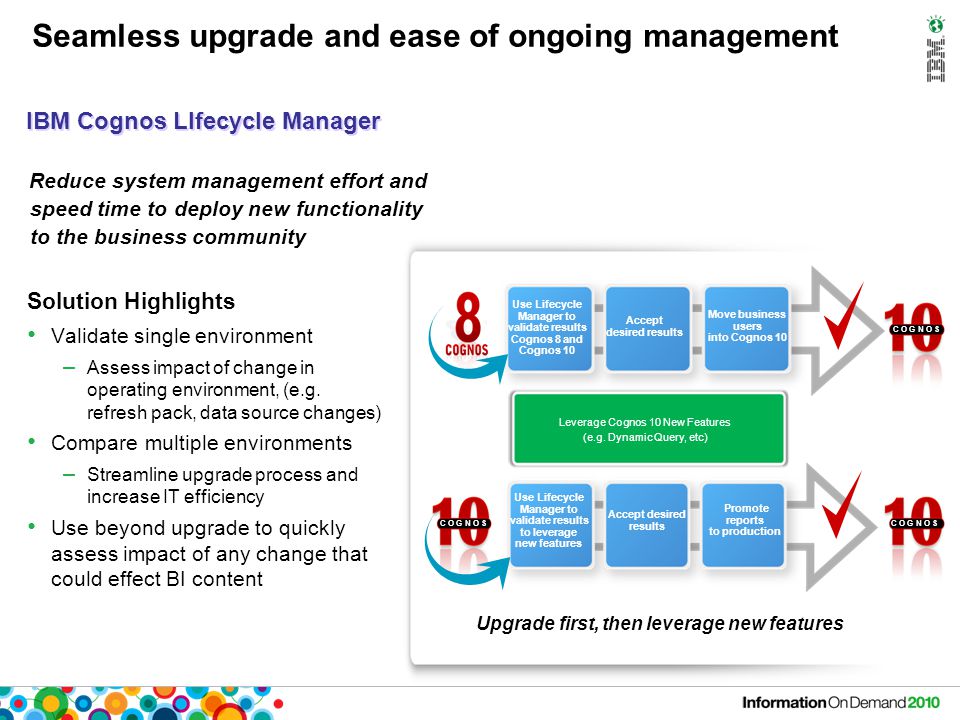 Seamless upgrade and ease of ongoing management

IBM

IBM Cognos LIfecycle Manager

Reduce system management effort and speed time to deploy new functionality to the business community

Solution Highlights

• Validate single environment
– Assess impact of change in operating environment, (e.g. refresh pack, data source changes)
• Compare multiple environments
– Streamline upgrade process and increase IT efficiency
• Use beyond upgrade to quickly assess impact of any change that could effect BI content

8 COGNOS

Use Lifecycle Manager to validate results Cognos 8 and Cognos 10

Accept desired results

Move business users into Cognos 10

10 COGNOS

Leverage Cognos 10 New Features (e.g. Dynamic Query, etc)

10 COGNOS

Use Lifecycle Manager to validate results to leverage new features

Accept desired results

Promote reports to production

10 COGNOS

Upgrade first, then leverage new features

Information On Demand 2010